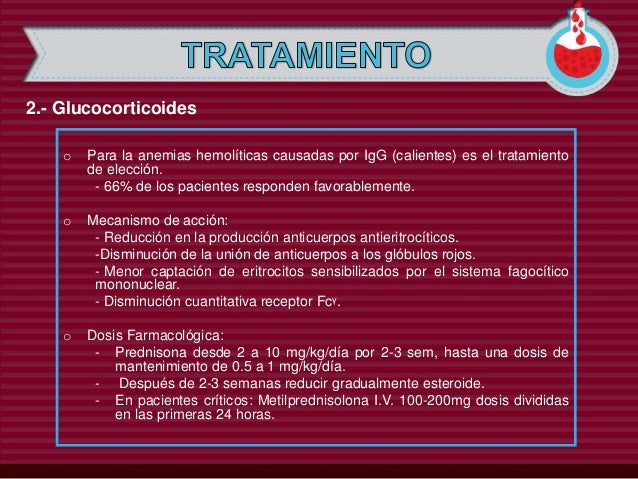 TRATAMIENTO

2.- Glucocorticoides

o Para la anemias hemolíticas causadas por IgG (calientes) es el tratamiento de elección.
- 66% de los pacientes responden favorablemente.

o Mecanismo de acción:
- Reducción en la producción anticuerpos antieritrocíticos.
-Disminución de la unión de anticuerpos a los glóbulos rojos.
- Menor captación de eritrocitos sensibilizados por el sistema fagocítico mononuclear.
- Disminución cuantitativa receptor Fc$^{\gamma}$.

o Dosis Farmacológica:
- Prednisona desde 2 a 10 mg/kg/día por 2-3 sem, hasta una dosis de mantenimiento de 0.5 a 1 mg/kg/día.
- Después de 2-3 semanas reducir gradualmente esteroide.
- En pacientes críticos: Metilprednisolona I.V. 100-200mg dosis divididas en las primeras 24 horas.